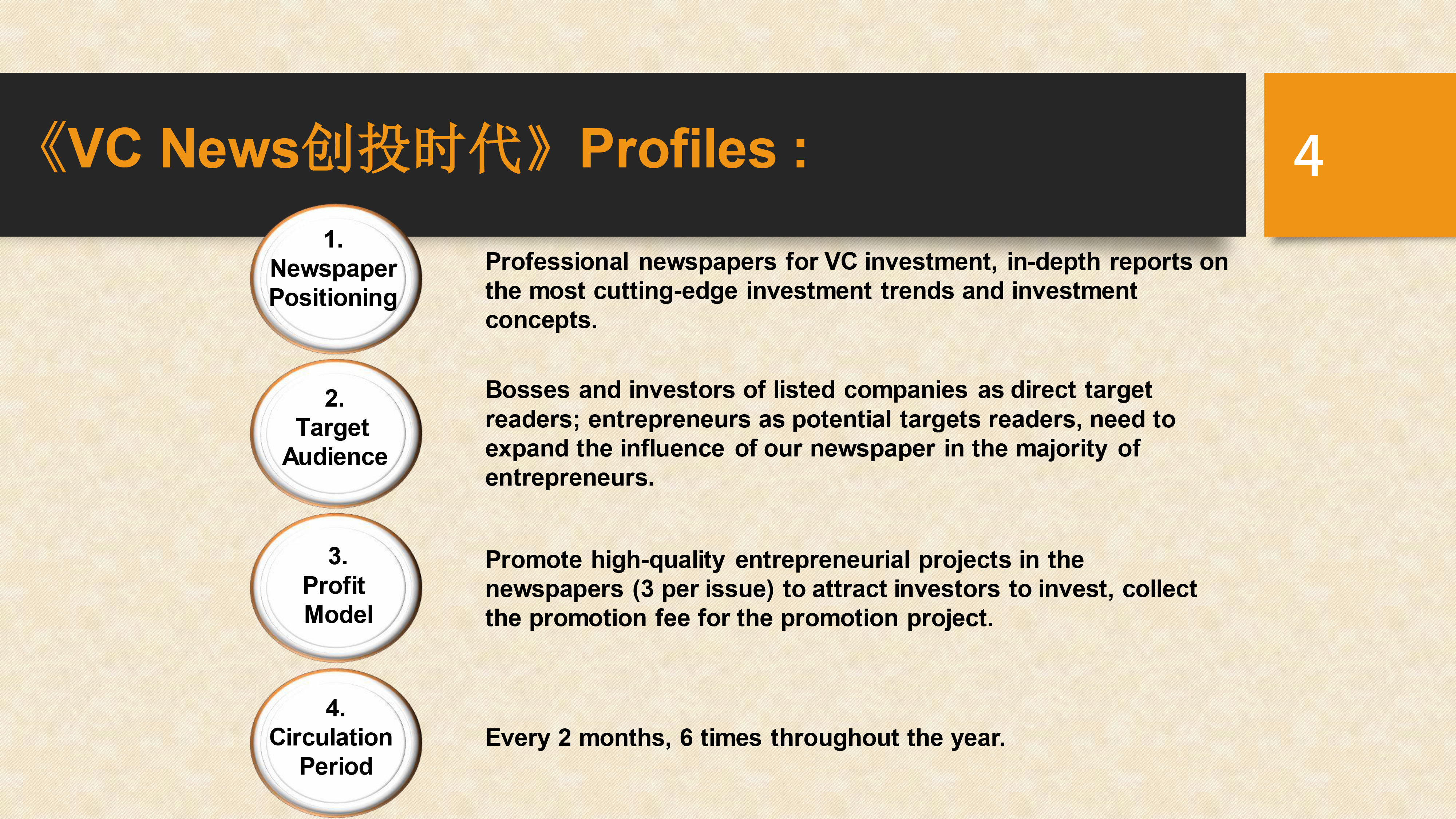 《VC News创投时代》Profiles :

4

1. Newspaper Positioning

Professional newspapers for VC investment, in-depth reports on the most cutting-edge investment trends and investment concepts.

2. Target Audience

Bosses and investors of listed companies as direct target readers; entrepreneurs as potential targets readers, need to expand the influence of our newspaper in the majority of entrepreneurs.

3. Profit Model

Promote high-quality entrepreneurial projects in the newspapers (3 per issue) to attract investors to invest, collect the promotion fee for the promotion project.

4. Circulation Period

Every 2 months, 6 times throughout the year.